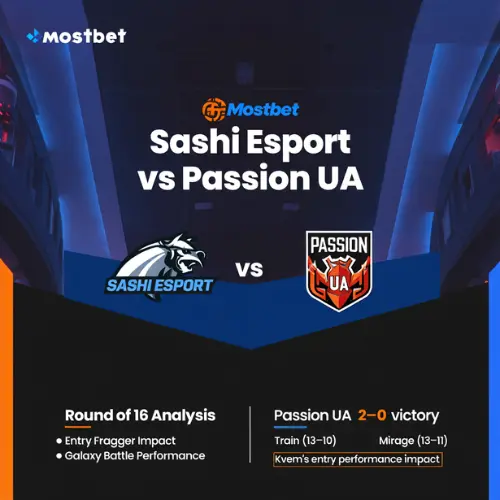 mostbet

Mostbet
Sashi Esport vs Passion UA

SASHI ESPORT
vs
PASSION
UA

Round of 16 Analysis
• Entry Fragger Impact
• Galaxy Battle Performance

Passion UA 2–0 victory
Train (13–10)
Mirage (13–11)
Kvem's entry performance impact